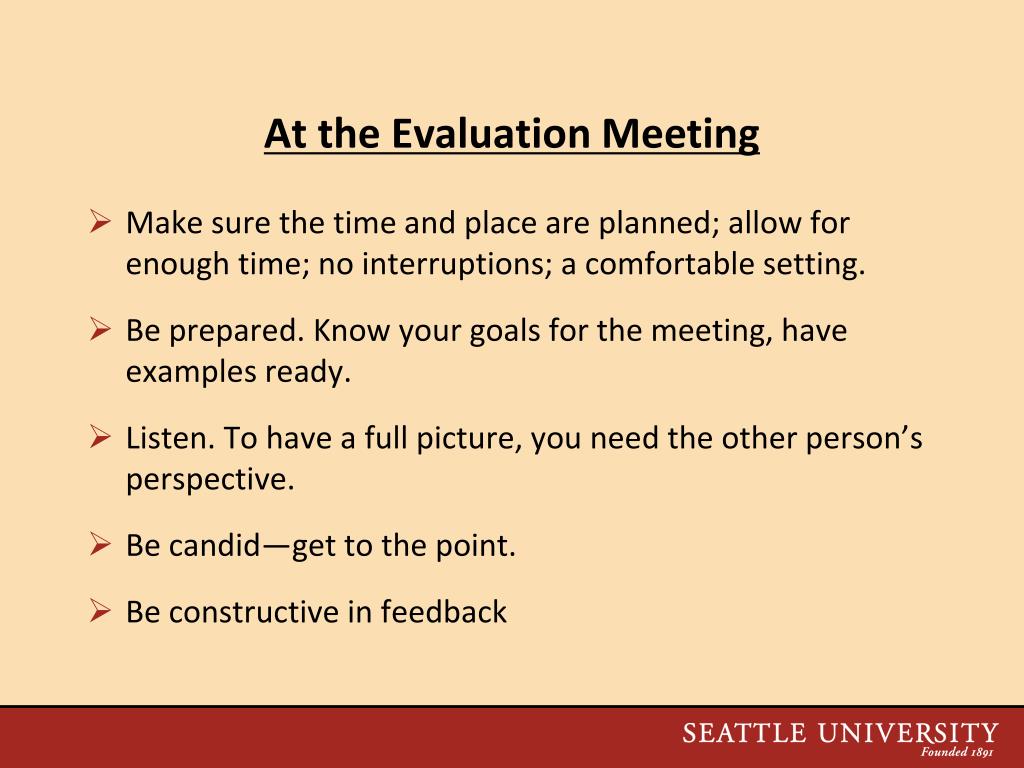 At the Evaluation Meeting

➢ Make sure the time and place are planned; allow for enough time; no interruptions; a comfortable setting.

➢ Be prepared. Know your goals for the meeting, have examples ready.

➢ Listen. To have a full picture, you need the other person’s perspective.

➢ Be candid—get to the point.

➢ Be constructive in feedback

SEATTLE UNIVERSITY
Founded 1891